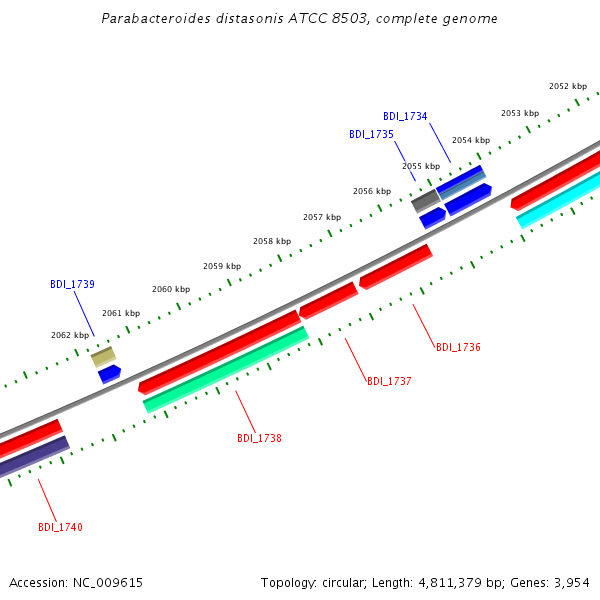 Parabacteroides distasonis ATCC 8503, complete genome

2052 kbp
2053 kbp
BDI_1734
BDI_1735
2054 kbp
2055 kbp
2056 kbp
2057 kbp
2058 kbp
2059 kbp
BDI_1739
2060 kbp
2061 kbp
2062 kbp
BDI_1736
BDI_1737
BDI_1738
BDI_1740

Accession: NC_009615

Topology: circular; Length: 4,811,379 bp; Genes: 3,954